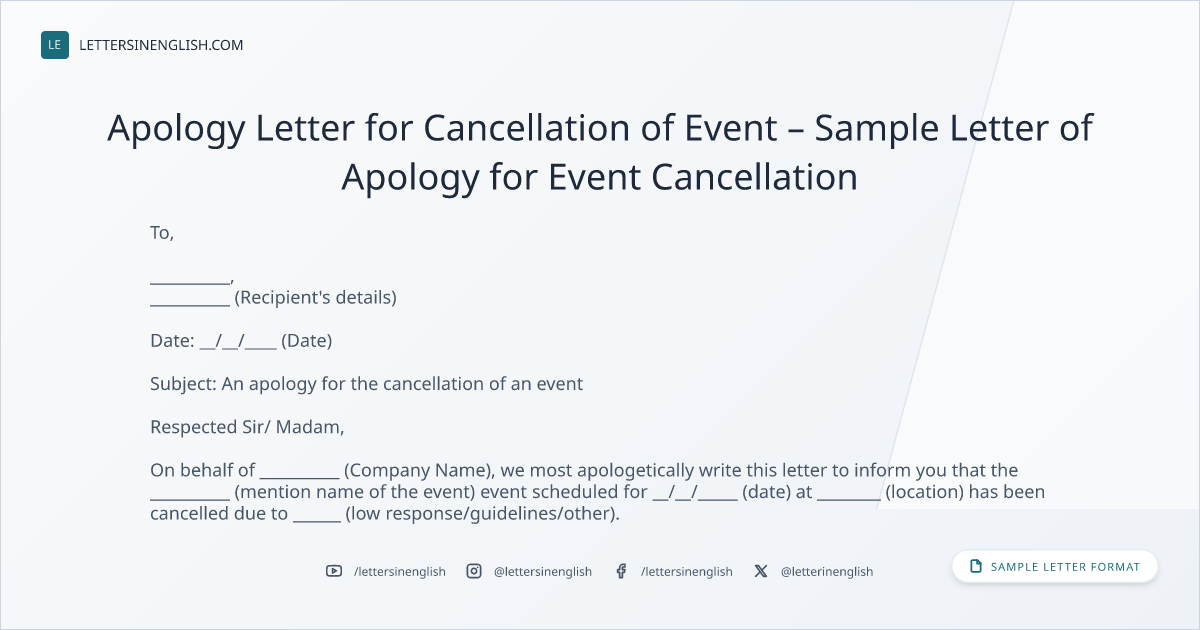 LE LETTERSINENGLISH.COM

Apology Letter for Cancellation of Event – Sample Letter of Apology for Event Cancellation

To,

__________,
__________ (Recipient's details)

Date: __/__/____ (Date)

Subject: An apology for the cancellation of an event

Respected Sir/ Madam,

On behalf of __________ (Company Name), we most apologetically write this letter to inform you that the __________ (mention name of the event) event scheduled for __/__/_____ (date) at ________ (location) has been cancelled due to ______ (low response/guidelines/other).

/lettersinenglish @lettersinenglish /lettersinenglish @letterinenglish

SAMPLE LETTER FORMAT